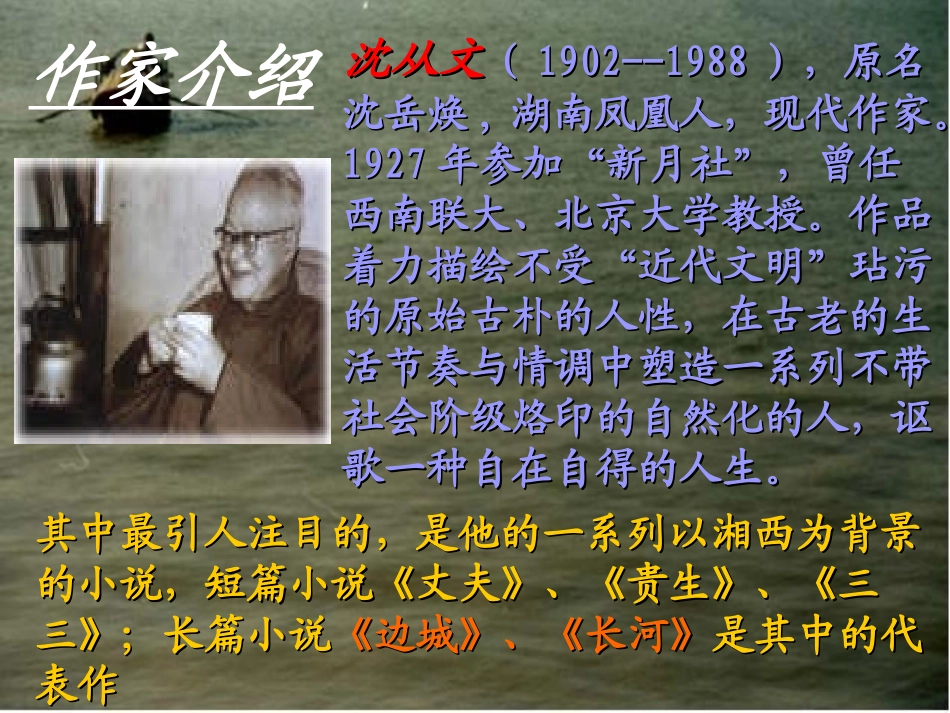 作家介绍

沈从文（ 1902--1988 ），原名沈岳焕，湖南凤凰人，现代作家。1927 年参加“新月社”，曾任西南联大、北京大学教授。作品着力描绘不受“近代文明”玷污的原始古朴的人性，在古老的生活节奏与情调中塑造一系列不带社会阶级烙印的自然化的人，讴歌一种自在自得的人生。

其中最引人注目的，是他的一系列以湘西为背景的小说，短篇小说《丈夫》、《贵生》、《三三》；长篇小说《边城》、《长河》是其中的代表作